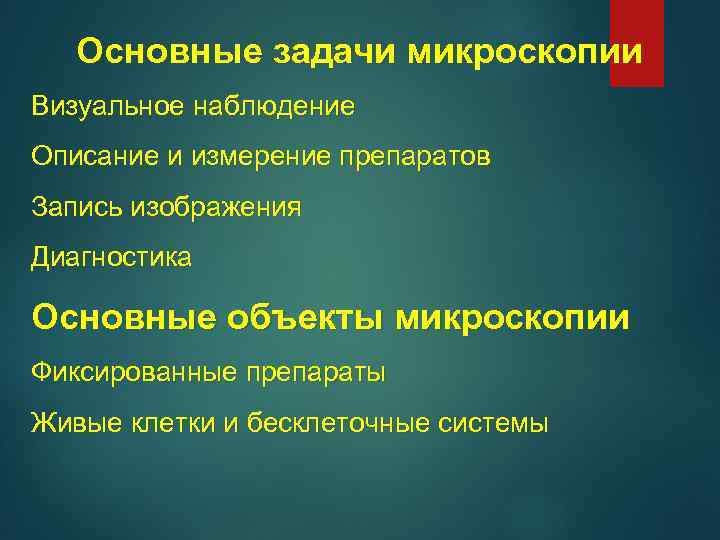 Основные задачи микроскопии

Визуальное наблюдение

Описание и измерение препаратов

Запись изображения

Диагностика

Основные объекты микроскопии

Фиксированные препараты

Живые клетки и бесклеточные системы